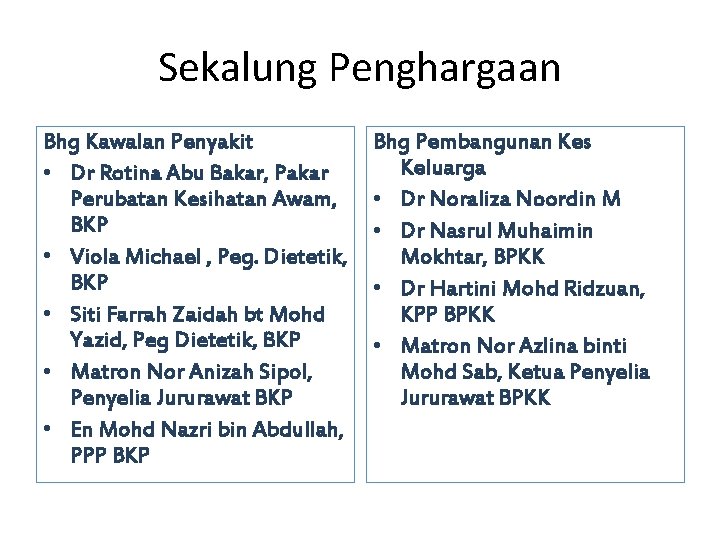 Sekalung Penghargaan

Bhg Kawalan Penyakit
• Dr Rotina Abu Bakar, Pakar Perubatan Kesihatan Awam, BKP
• Viola Michael , Peg. Dietetik, BKP
• Siti Farrah Zaidah bt Mohd Yazid, Peg Dietetik, BKP
• Matron Nor Anizah Sipol, Penyelia Jururawat BKP
• En Mohd Nazri bin Abdullah, PPP BKP

Bhg Pembangunan Kes Keluarga
• Dr Noraliza Noordin M
• Dr Nasrul Muhaimin Mokhtar, BPKK
• Dr Hartini Mohd Ridzuan, KPP BPKK
• Matron Nor Azlina binti Mohd Sab, Ketua Penyelia Jururawat BPKK